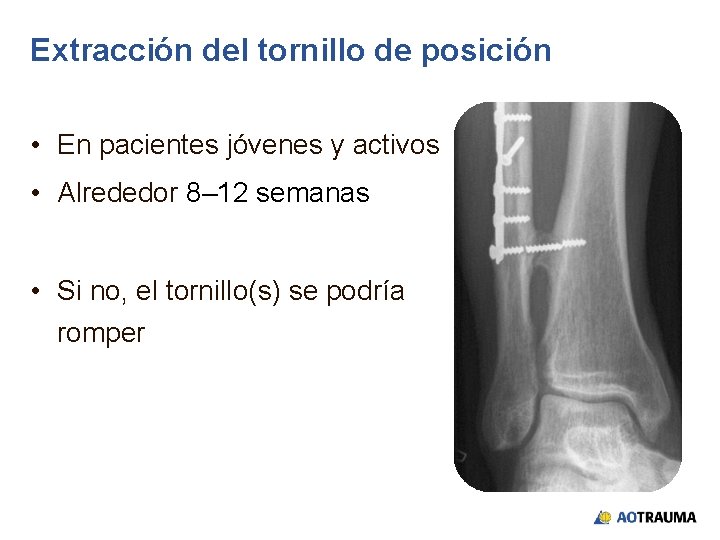 Extracción del tornillo de posición

• En pacientes jóvenes y activos
• Alrededor 8–12 semanas

• Si no, el tornillo(s) se podría romper

AOTRAUMA